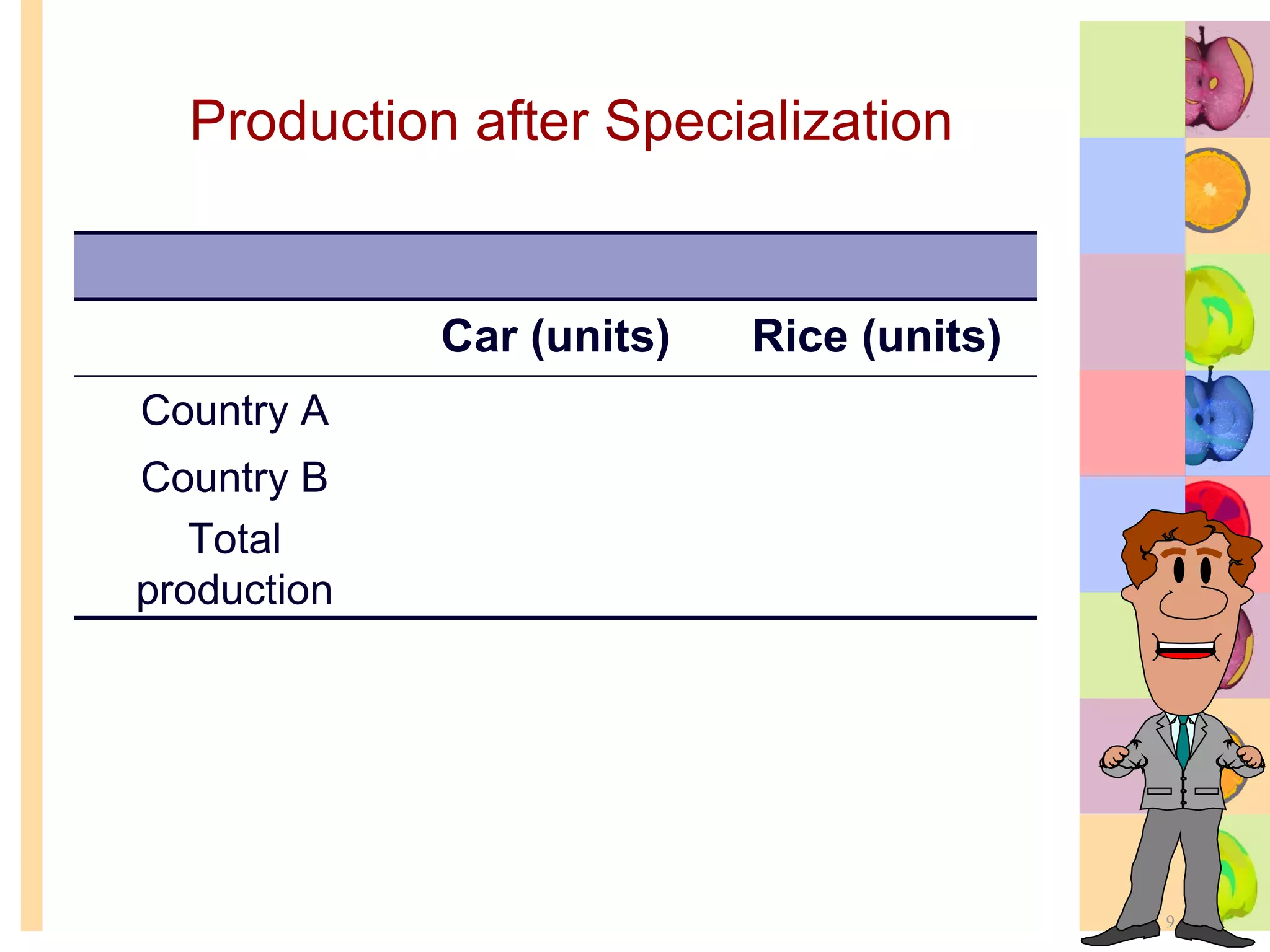 Production after Specialization

| | Car (units) | Rice (units) |
|---|---|---|
| Country A | | |
| Country B | | |
| Total production | | |

9